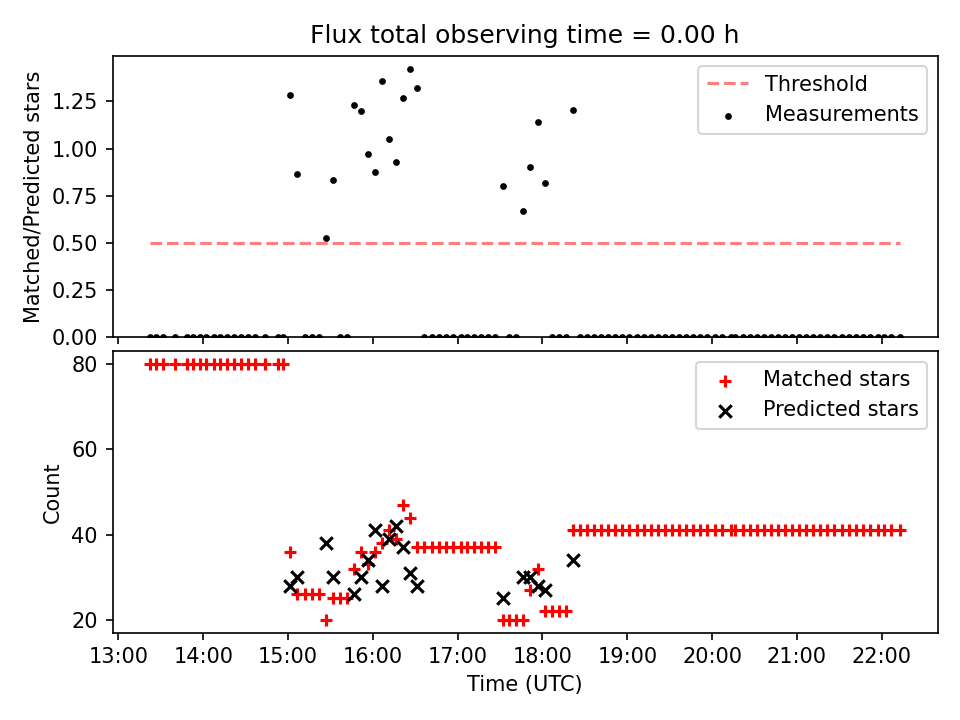 Flux total observing time = 0.00 h

Matched/Predicted stars

1.25
1.00
0.75
0.50
0.25
0.00

Threshold
Measurements

Count

80
60
40
20

Matched stars
Predicted stars

13:00 14:00 15:00 16:00 17:00 18:00 19:00 20:00 21:00 22:00

Time (UTC)